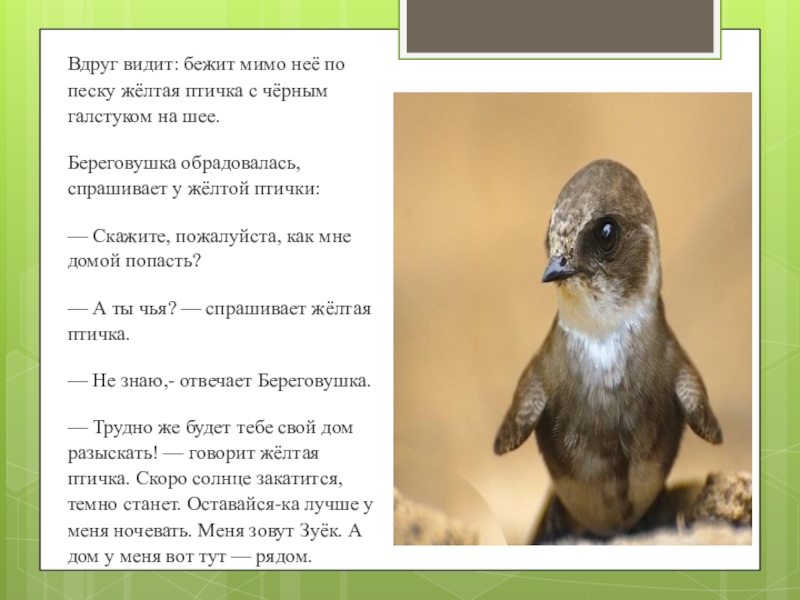 Вдруг видит: бежит мимо неё по песку жёлтая птичка с чёрным галстуком на шее.

Береговушка обрадовалась, спрашивает у жёлтой птички:

— Скажите, пожалуйста, как мне домой попасть?

— А ты чья? — спрашивает жёлтая птичка.

— Не знаю,- отвечает Береговушка.

— Трудно же будет тебе свой дом разыскать! — говорит жёлтая птичка. Скоро солнце закатится, темно станет. Оставайся-ка лучше у меня ночевать. Меня зовут Зуёк. А дом у меня вот тут — рядом.